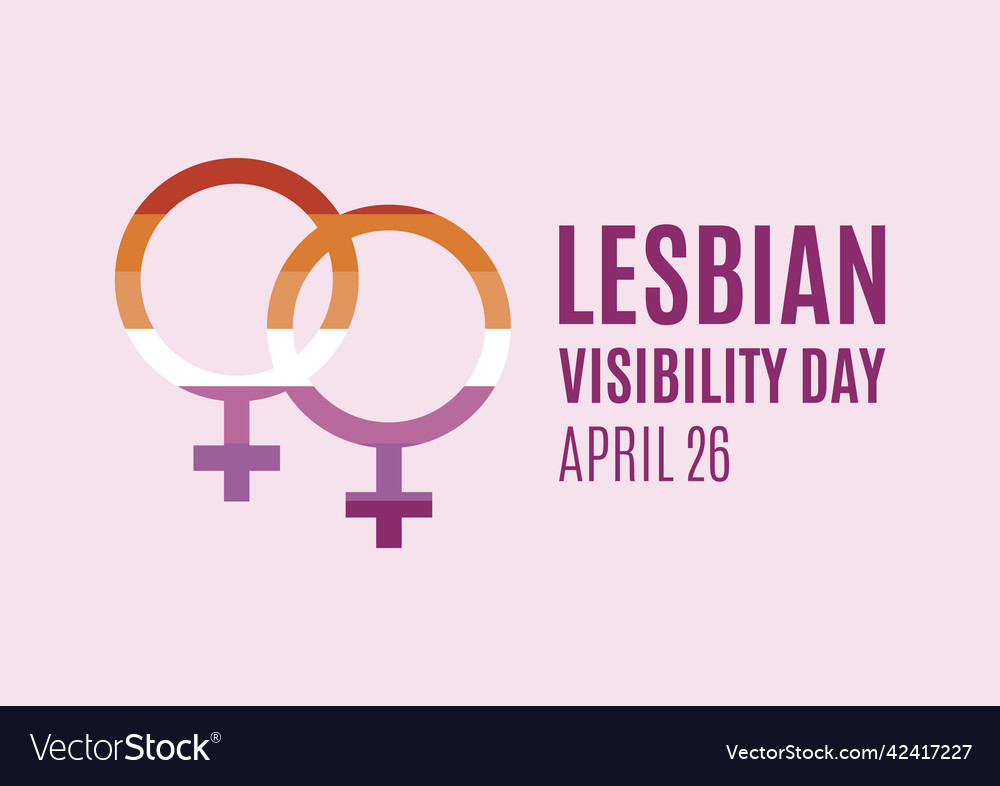 LESBIAN
VISIBILITY DAY
APRIL 26

VectorStock®

VectorStock.com/42417227